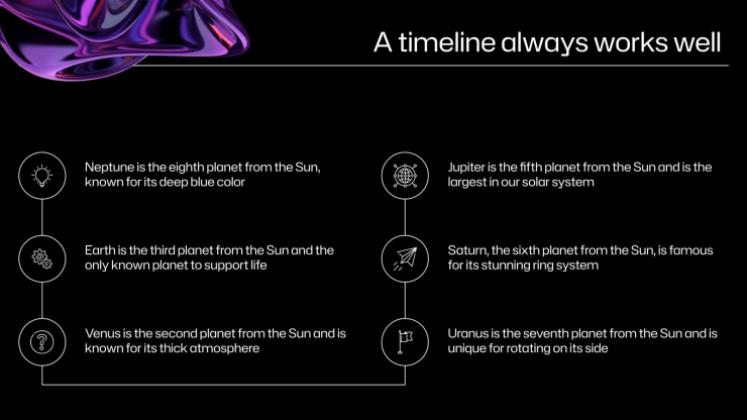 A timeline always works well

Neptune is the eighth planet from the Sun, known for its deep blue color

Earth is the third planet from the Sun and the only known planet to support life

Venus is the second planet from the Sun and is known for its thick atmosphere

Jupiter is the fifth planet from the Sun and is the largest in our solar system

Saturn, the sixth planet from the Sun, is famous for its stunning ring system

Uranus is the seventh planet from the Sun and is unique for rotating on its side